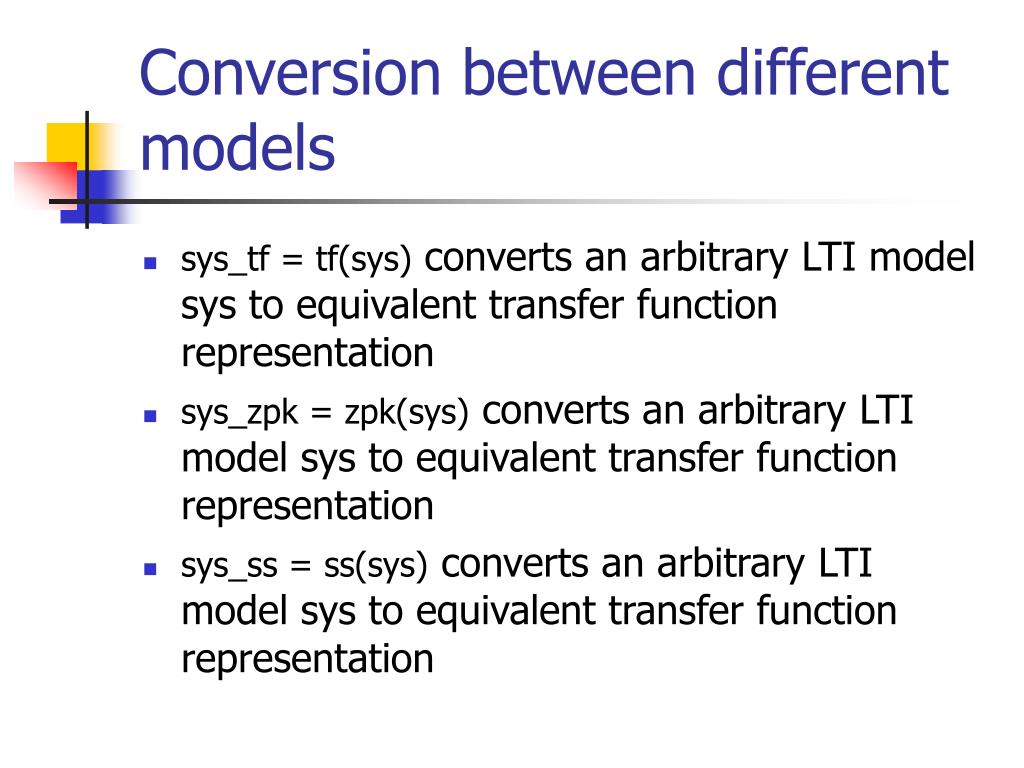 Conversion between different models

- sys_tf = tf(sys) converts an arbitrary LTI model sys to equivalent transfer function representation
- sys_zpk = zpk(sys) converts an arbitrary LTI model sys to equivalent transfer function representation
- sys_ss = ss(sys) converts an arbitrary LTI model sys to equivalent transfer function representation